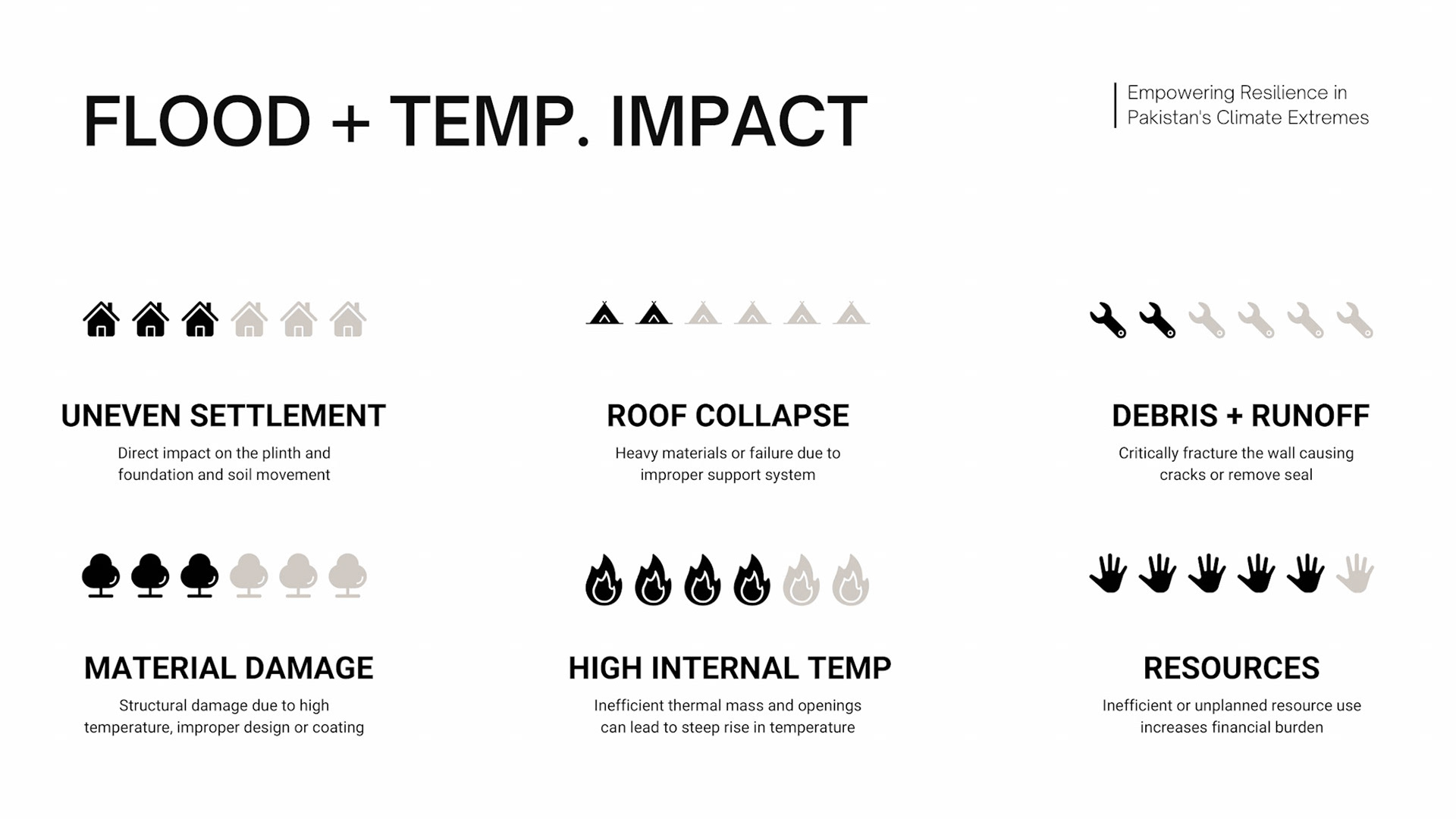 FLOOD + TEMP. IMPACT

Empowering Resilience in Pakistan's Climate Extremes

UNEVEN SETTLEMENT
Direct impact on the plinth and foundation and soil movement

ROOF COLLAPSE
Heavy materials or failure due to improper support system

DEBRIS + RUNOFF
Critically fracture the wall causing cracks or remove seal

MATERIAL DAMAGE
Structural damage due to high temperature, improper design or coating

HIGH INTERNAL TEMP
Inefficient thermal mass and openings can lead to steep rise in temperature

RESOURCES
Inefficient or unplanned resource use increases financial burden